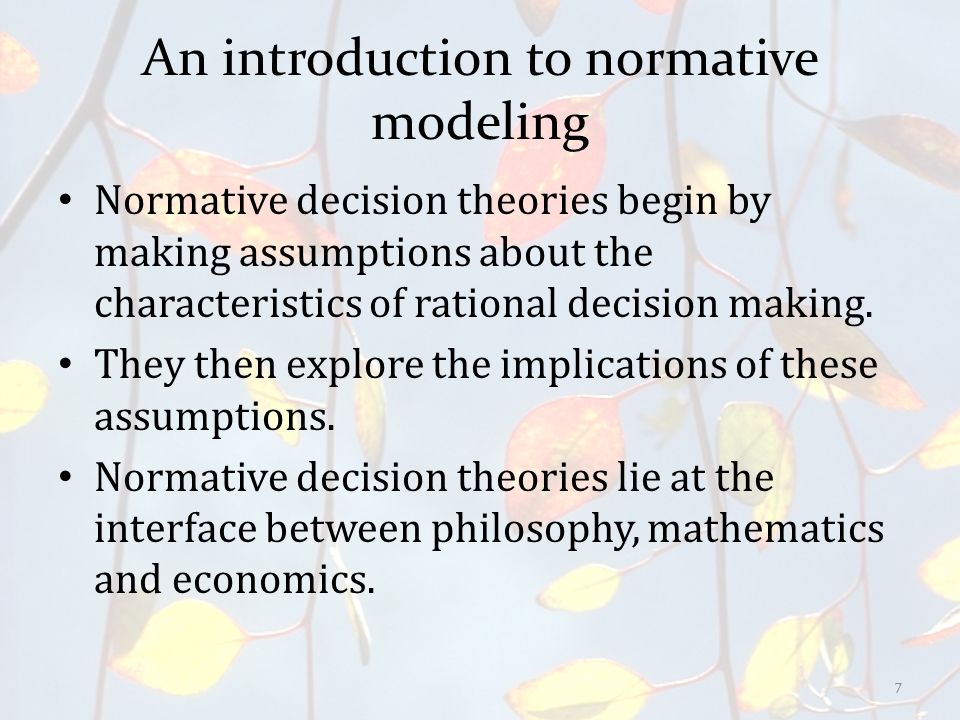 An introduction to normative modeling

• Normative decision theories begin by making assumptions about the characteristics of rational decision making.
• They then explore the implications of these assumptions.
• Normative decision theories lie at the interface between philosophy, mathematics and economics.

7